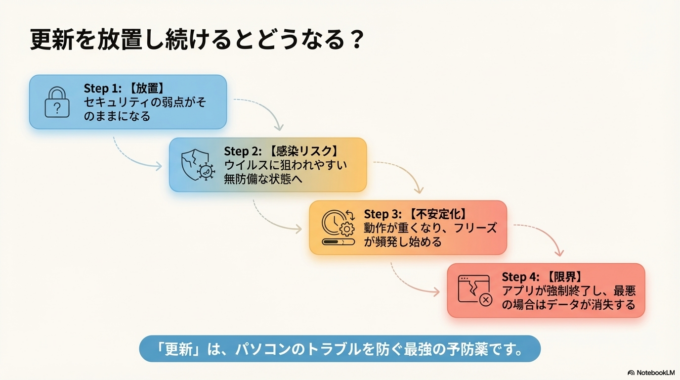 更新を放置し続けるとどうなる？

Step 1: 【放置】
セキュリティの弱点がそのままになる

Step 2: 【感染リスク】
ウイルスに狙われやすい無防備な状態へ

Step 3: 【不安定化】
動作が重くなり、フリーズが頻発し始める

Step 4: 【限界】
アプリが強制終了し、最悪の場合はデータが消失する

「更新」は、パソコンのトラブルを防ぐ最強の予防薬です。

NotebookLM